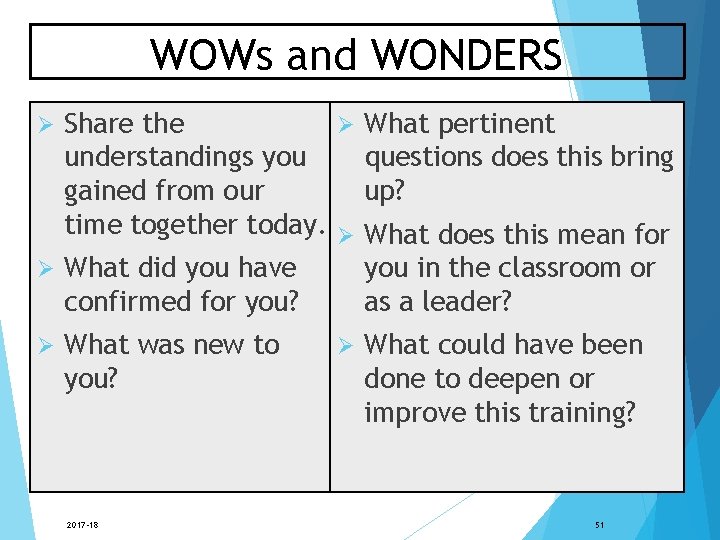 WOWs and WONDERS

➢ Share the understandings you gained from our time together today.
➢ What did you have confirmed for you?
➢ What was new to you?

➢ What pertinent questions does this bring up?
➢ What does this mean for you in the classroom or as a leader?
➢ What could have been done to deepen or improve this training?

2017-18

51